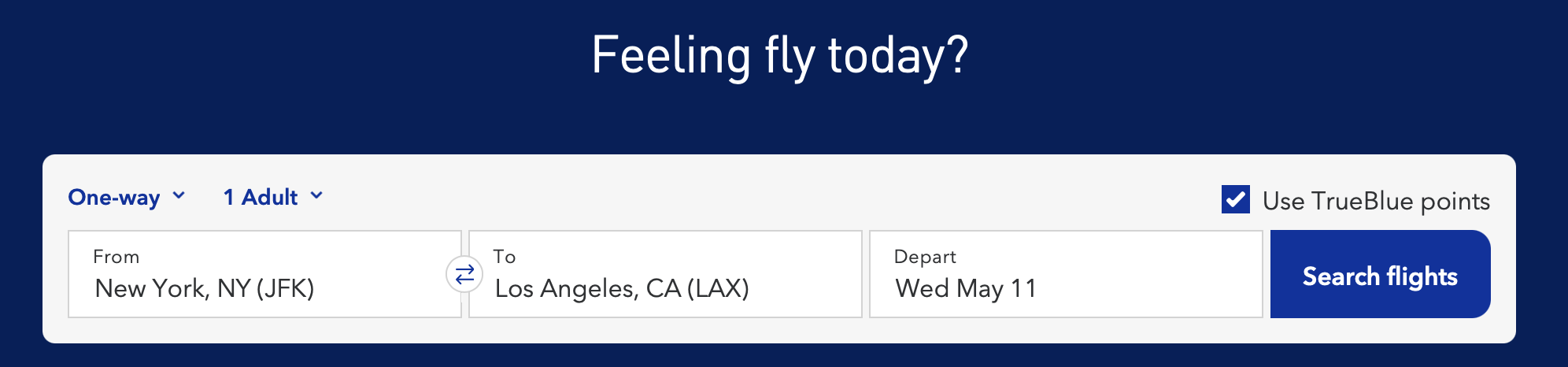 Feeling fly today?

One-way
1 Adult
Use TrueBlue points

From
New York, NY (JFK)

To
Los Angeles, CA (LAX)

Depart
Wed May 11

Search flights